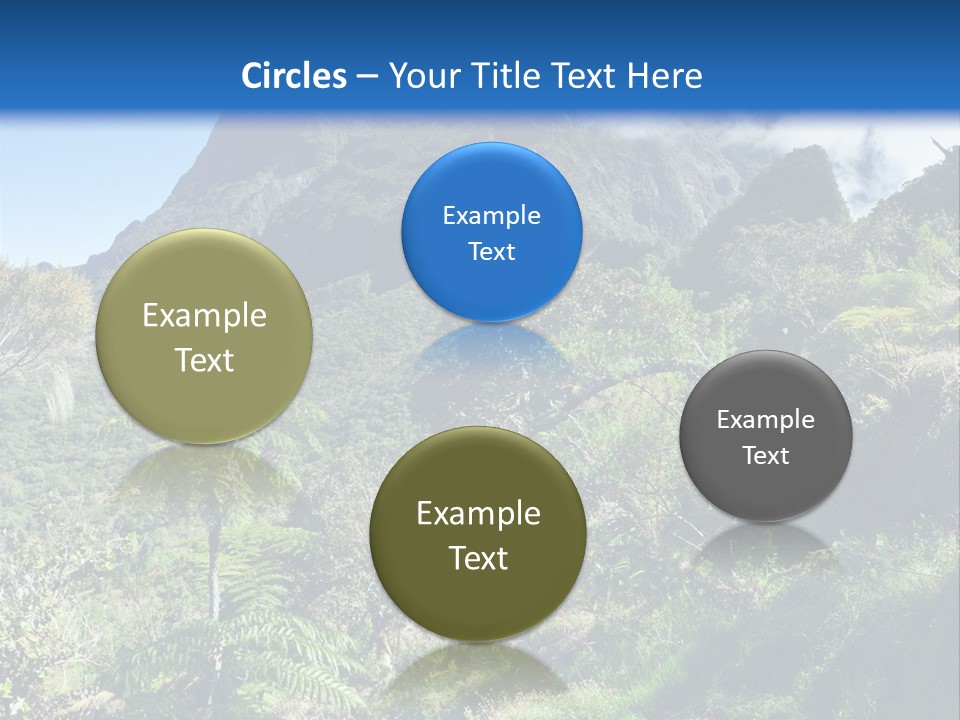 Circles – Your Title Text Here

Example Text

Example Text

Example Text

Example Text